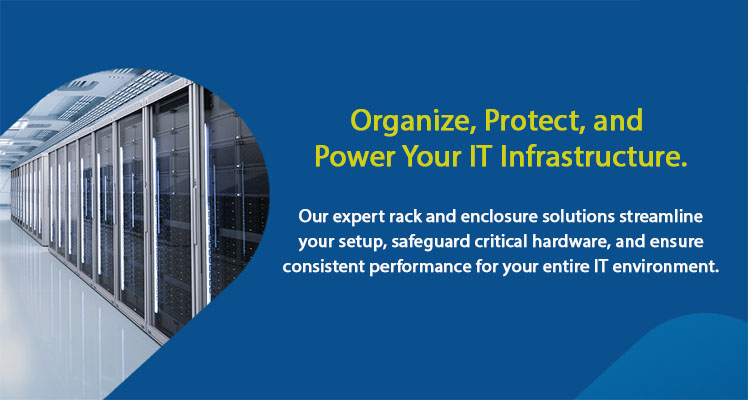 Organize, Protect, and Power Your IT Infrastructure.

Our expert rack and enclosure solutions streamline your setup, safeguard critical hardware, and ensure consistent performance for your entire IT environment.